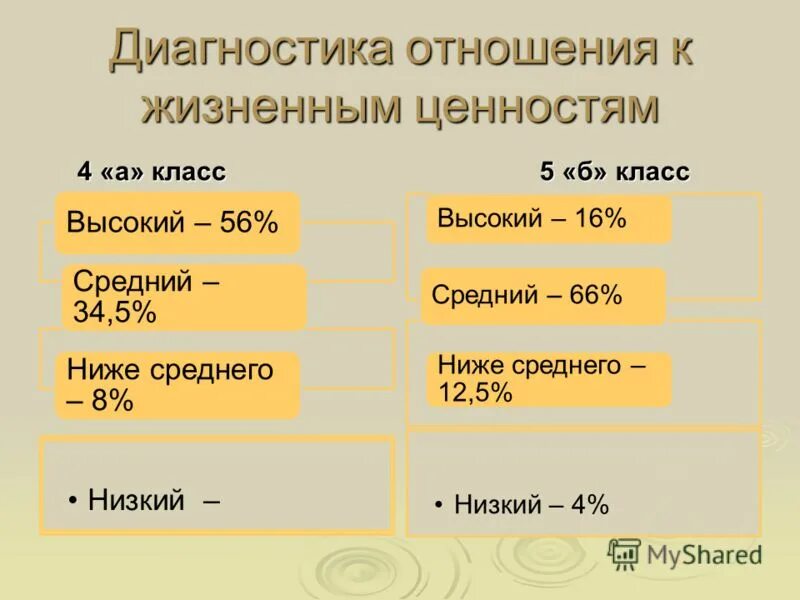 Диагностика отношения к жизненным ценностям

4 «а» класс

Высокий – 56%

Средний – 34,5%

Ниже среднего – 8%

• Низкий –

5 «б» класс

Высокий – 16%

Средний – 66%

Ниже среднего – 12,5%

• Низкий – 4%

MyShared